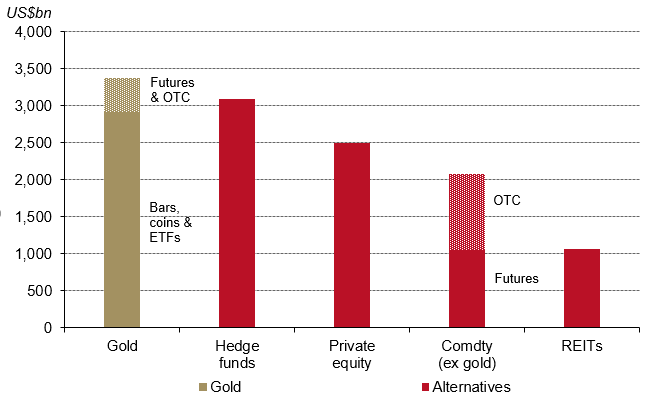 US$bn

4,000
3,500
3,000
2,500
2,000
1,500
1,000
500
0

Futures & OTC

Bars, coins & ETFs

OTC

Futures

Gold

Hedge funds

Private equity

Comdty (ex gold)

REITs

Gold

Alternatives